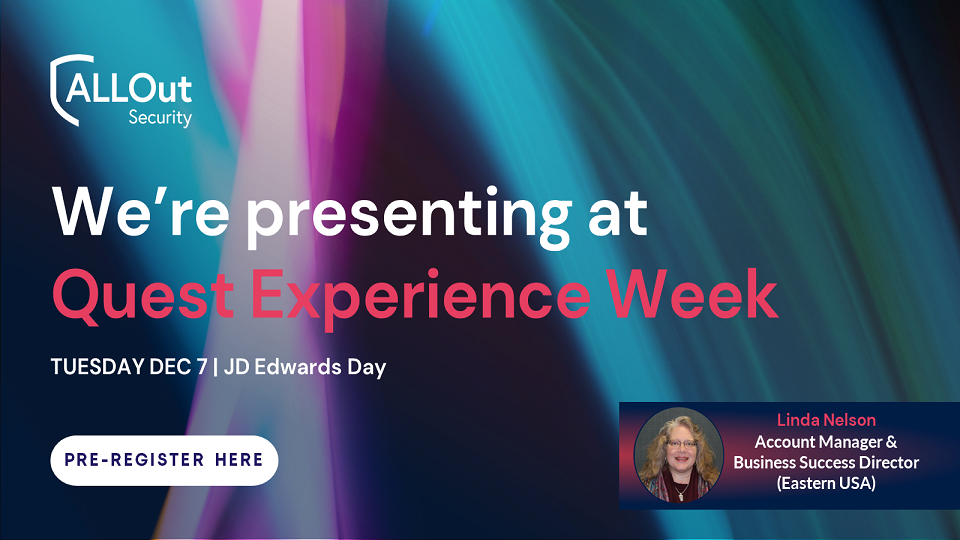 ALLOut
Security

We're presenting at
Quest Experience Week

TUESDAY DEC 7 | JD Edwards Day

PRE-REGISTER HERE

Linda Nelson
Account Manager &
Business Success Director
(Eastern USA)